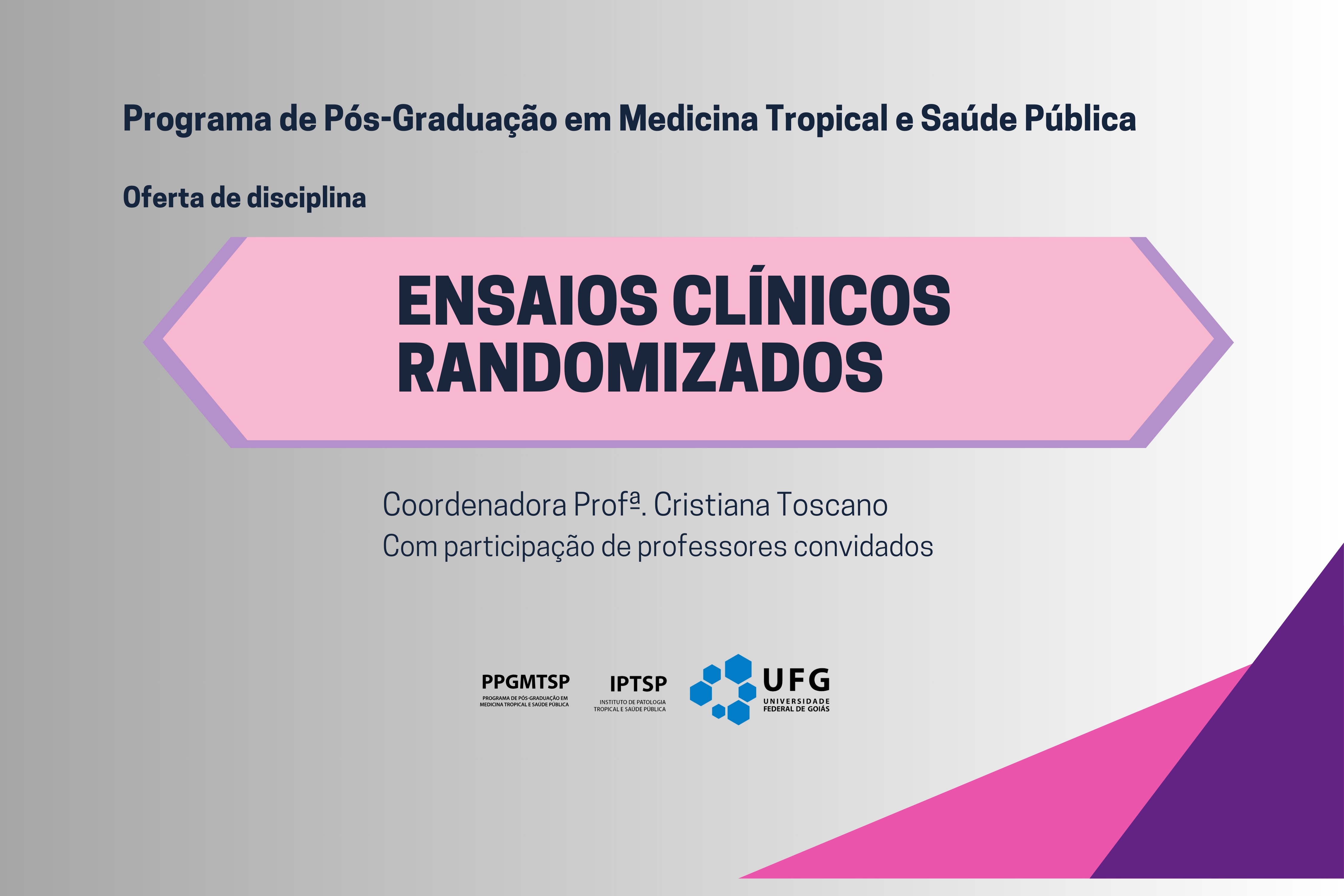 Programa de Pós-Graduação em Medicina Tropical e Saúde Pública

Oferta de disciplina

ENSAIOS CLÍNICOS RANDOMIZADOS

Coordenadora Profª. Cristiana Toscano
Com participação de professores convidados

PPGMTSP
PROGRAMA DE PÓS-GRADUAÇÃO EM MEDICINA TROPICAL E SAÚDE PÚBLICA

IPTSP
INSTITUTO DE PATOLOGIA TROPICAL E SAÚDE PÚBLICA

UFG
UNIVERSIDADE FEDERAL DE GOIÁS